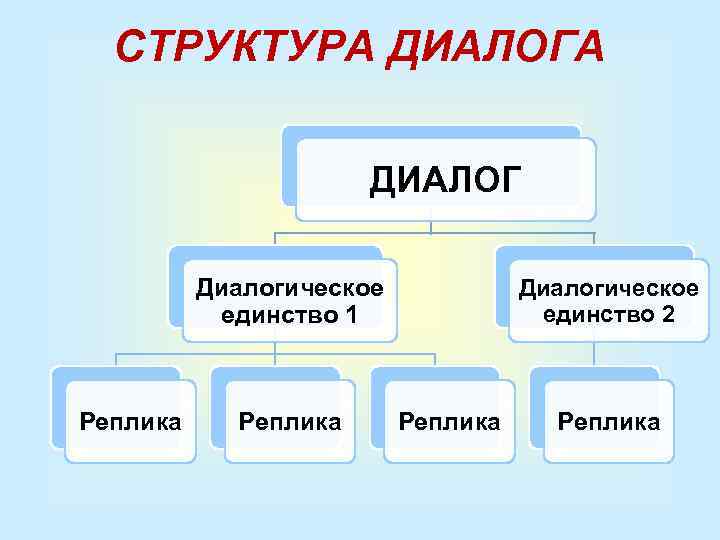 СТРУКТУРА ДИАЛОГА

ДИАЛОГ

Диалогическое единство 1

Диалогическое единство 2

Реплика

Реплика

Реплика

Реплика